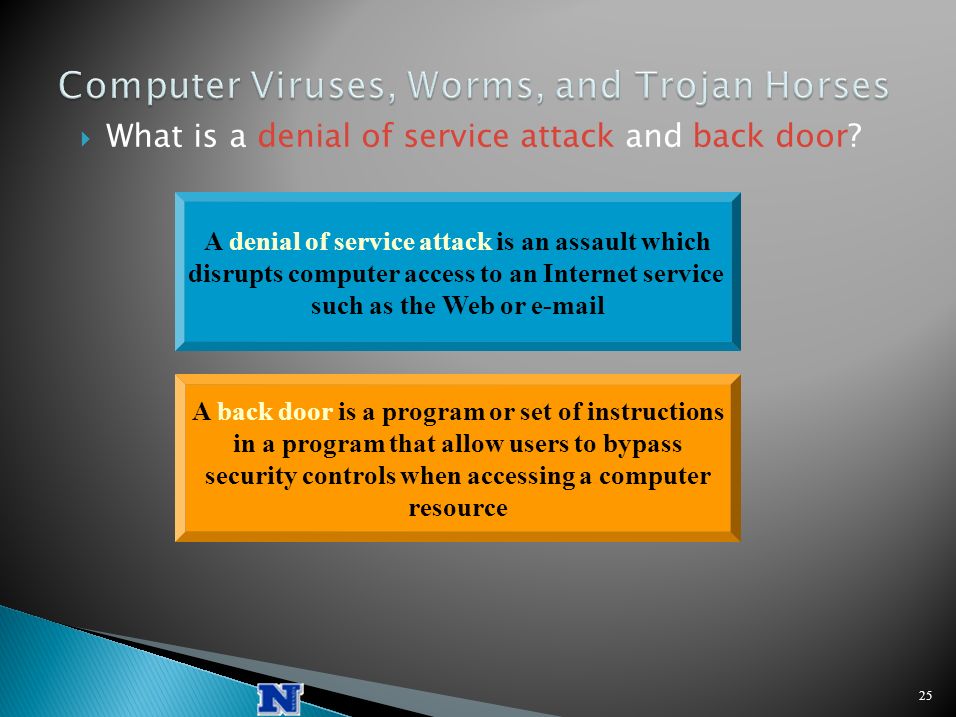 Computer Viruses, Worms, and Trojan Horses

What is a denial of service attack and back door?

A denial of service attack is an assault which disrupts computer access to an Internet service such as the Web or e-mail

A back door is a program or set of instructions in a program that allow users to bypass security controls when accessing a computer resource

N

25